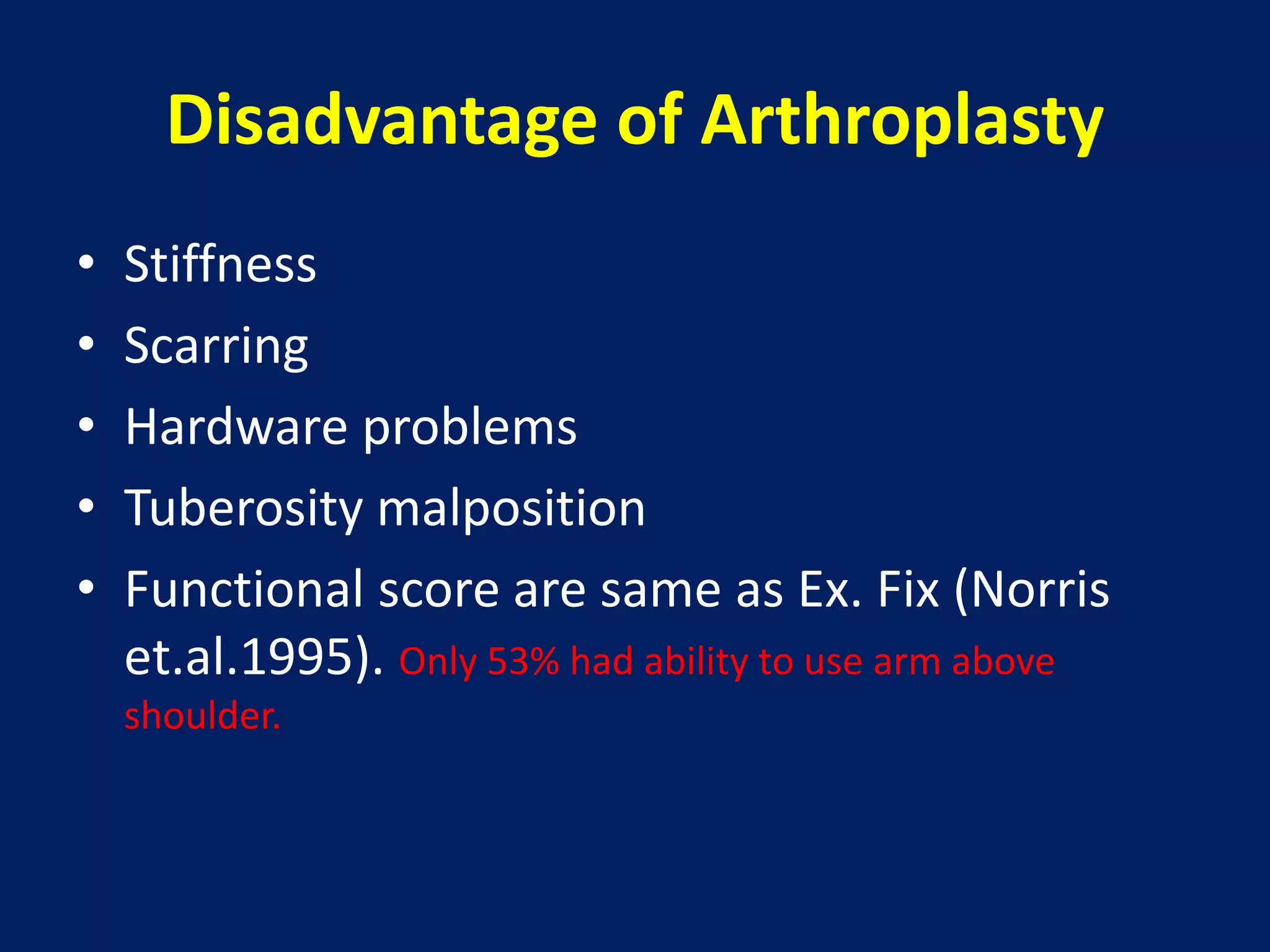 Disadvantage of Arthroplasty

• Stiffness
• Scarring
• Hardware problems
• Tuberosity malposition
• Functional score are same as Ex. Fix (Norris et.al.1995). Only 53% had ability to use arm above shoulder.